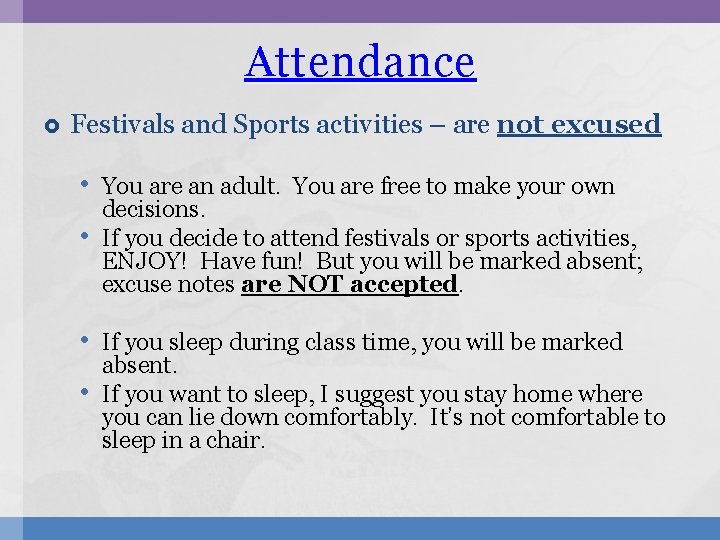 Attendance

Festivals and Sports activities – are not excused

• You are an adult. You are free to make your own decisions.
• If you decide to attend festivals or sports activities, ENJOY! Have fun! But you will be marked absent; excuse notes are NOT accepted.

• If you sleep during class time, you will be marked absent.
• If you want to sleep, I suggest you stay home where you can lie down comfortably. It's not comfortable to sleep in a chair.